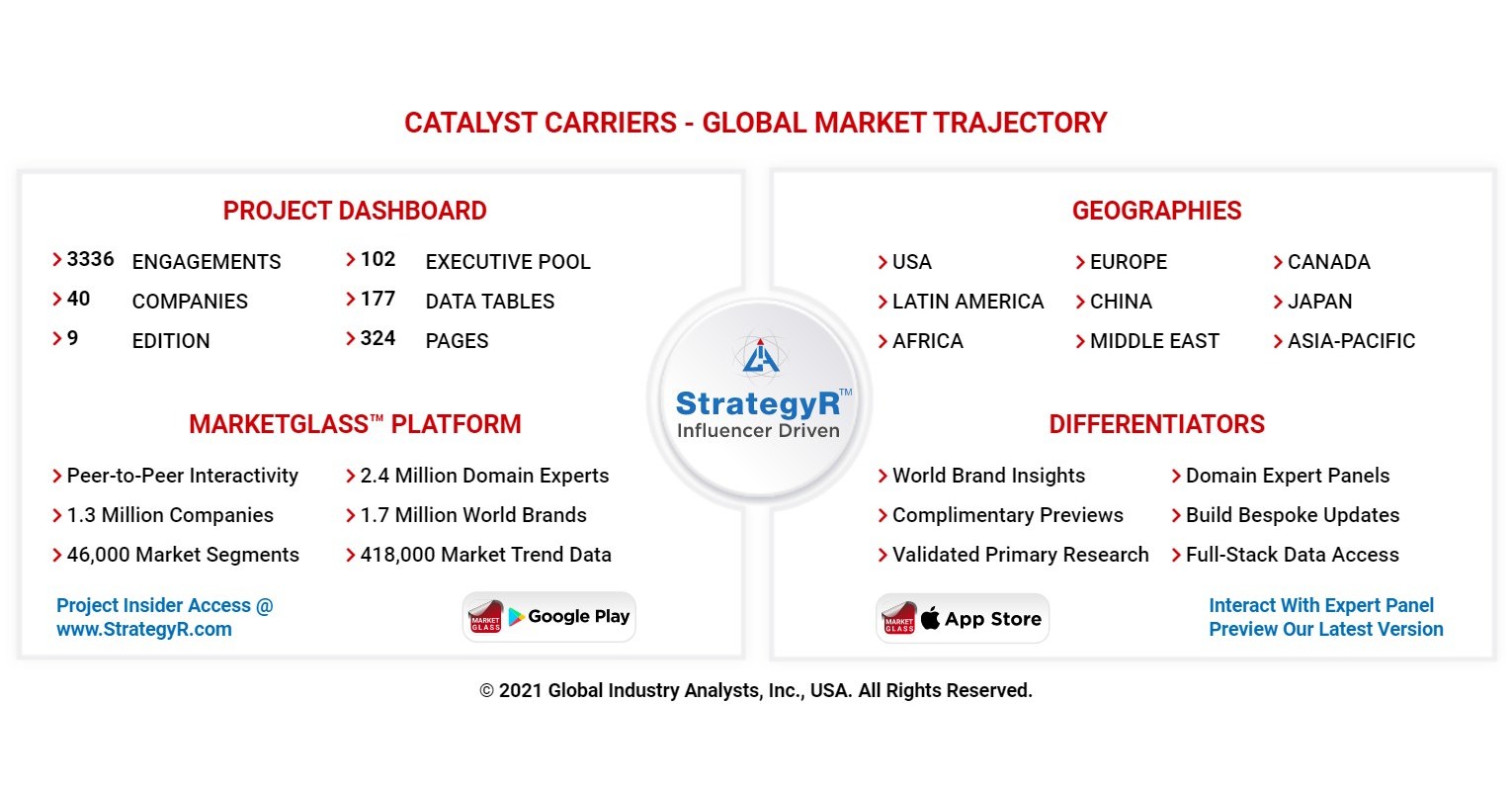 CATALYST CARRIERS - GLOBAL MARKET TRAJECTORY

PROJECT DASHBOARD

3336 ENGAGEMENTS
40 COMPANIES
9 EDITION
102 EXECUTIVE POOL
177 DATA TABLES
324 PAGES

MARKETGLASS™ PLATFORM

Peer-to-Peer Interactivity
1.3 Million Companies
46,000 Market Segments
2.4 Million Domain Experts
1.7 Million World Brands
418,000 Market Trend Data

Project Insider Access @
www.StrategyR.com

MARKET GLASS Google Play

StrategyR™
Influencer Driven

GEOGRAPHIES

USA
LATIN AMERICA
AFRICA
EUROPE
CHINA
MIDDLE EAST
CANADA
JAPAN
ASIA-PACIFIC

DIFFERENTIATORS

World Brand Insights
Complimentary Previews
Validated Primary Research
Domain Expert Panels
Build Bespoke Updates
Full-Stack Data Access

MARKET GLASS App Store

Interact With Expert Panel
Preview Our Latest Version

© 2021 Global Industry Analysts, Inc., USA. All Rights Reserved.